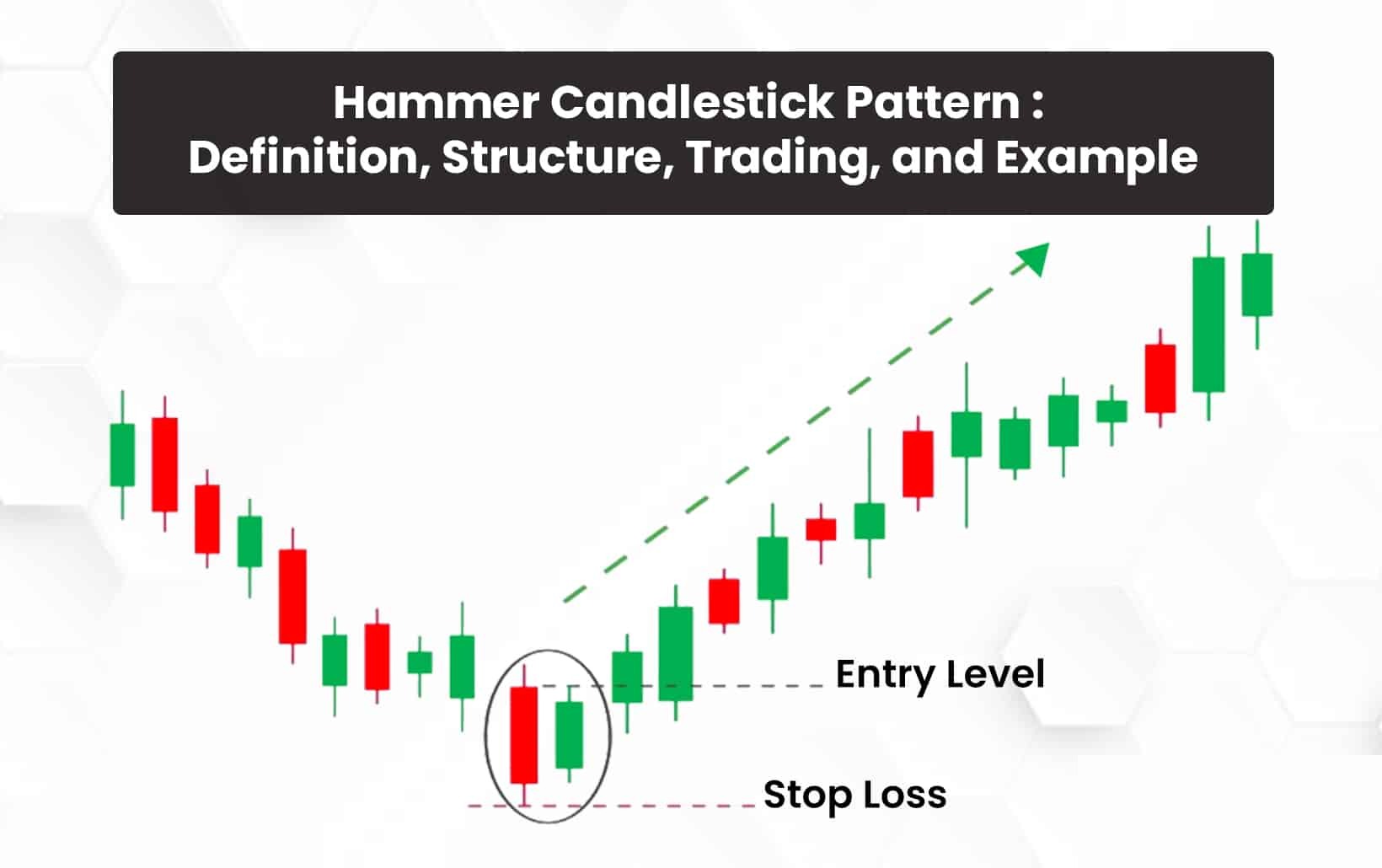 Hammer Candlestick Pattern : Definition, Structure, Trading, and Example

Entry Level

Stop Loss